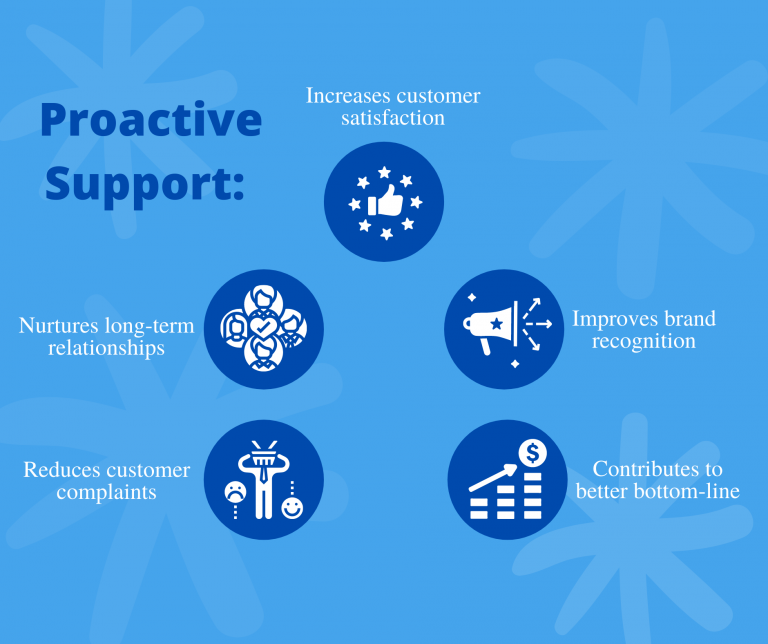 Proactive Support:

Increases customer satisfaction

Nurtures long-term relationships

Improves brand recognition

Reduces customer complaints

Contributes to better bottom-line